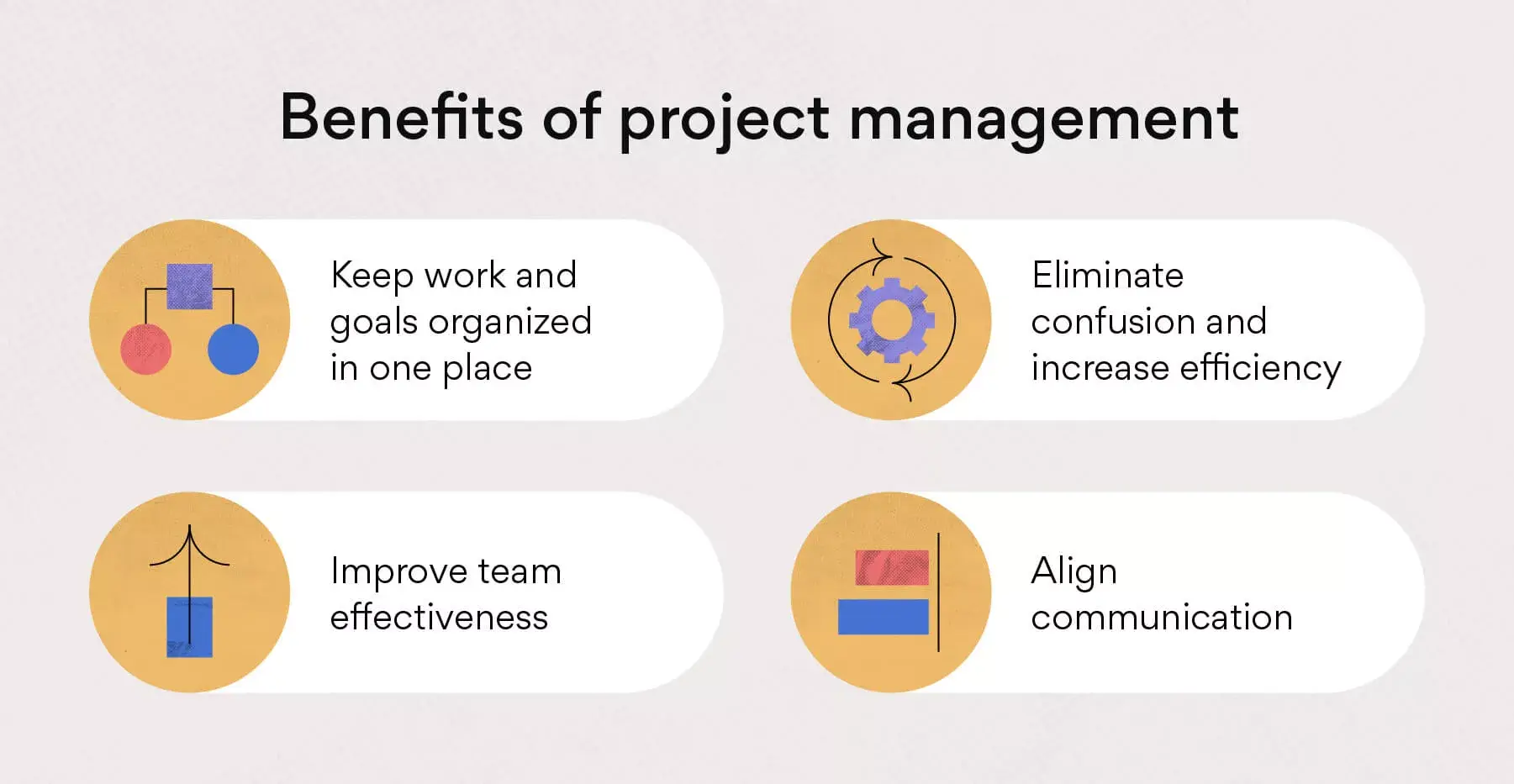 Benefits of project management

Keep work and goals organized in one place

Eliminate confusion and increase efficiency

Improve team effectiveness

Align communication